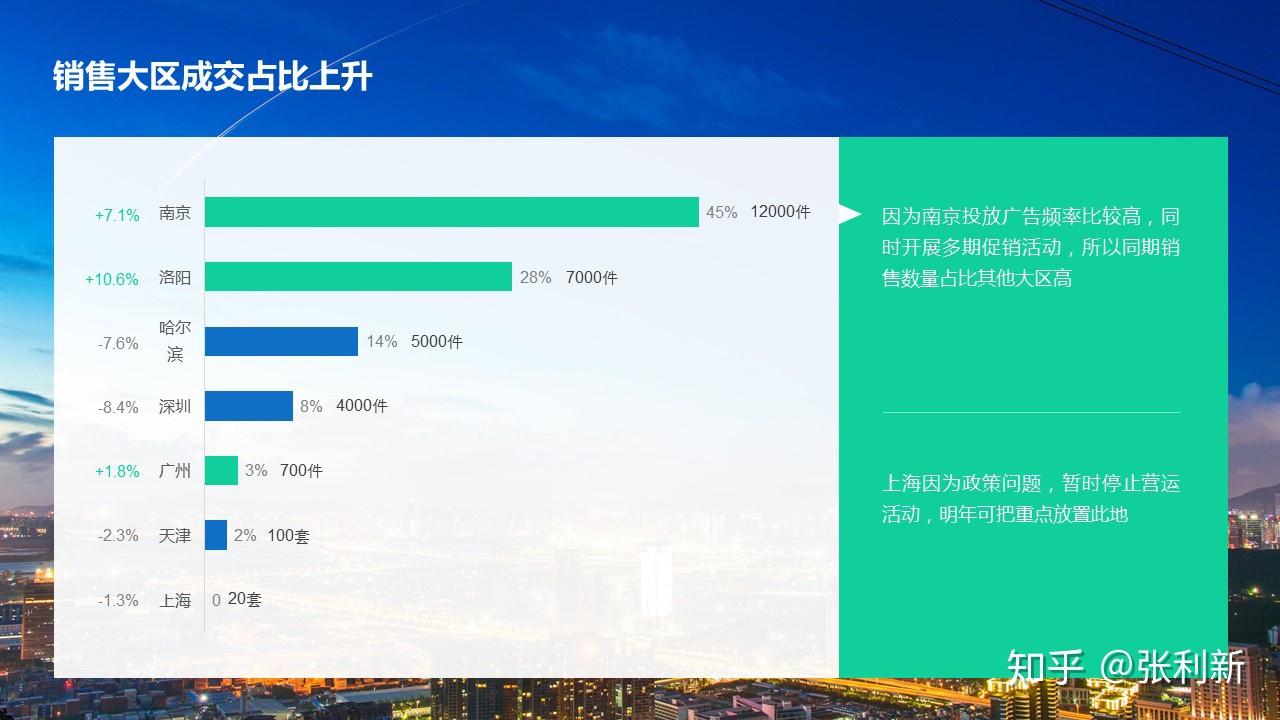 销售大区成交占比上升

+7.1% 南京 45% 12000件
+10.6% 洛阳 28% 7000件
-7.6% 哈尔滨 14% 5000件
-8.4% 深圳 8% 4000件
+1.8% 广州 3% 700件
-2.3% 天津 2% 100套
-1.3% 上海 0 20套

因为南京投放广告频率比较高，同时开展多期促销活动，所以同期销售数量占比其他大区高

上海因为政策问题，暂时停止营运活动，明年可把重点放置此地

知乎 @张利新